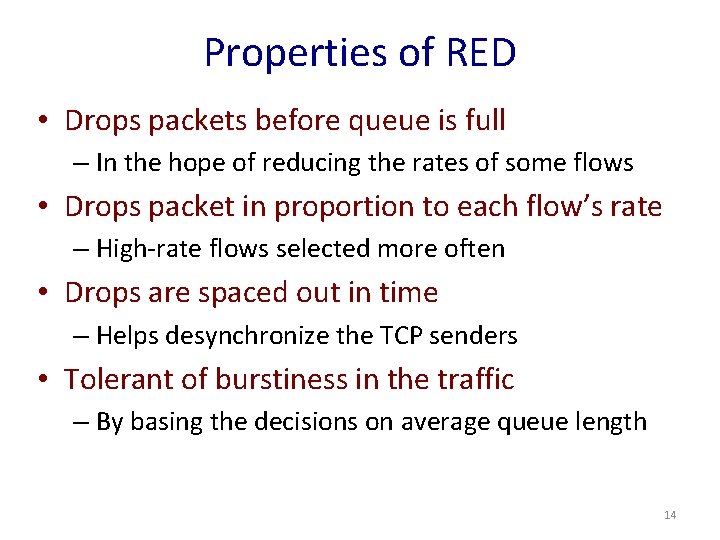 Properties of RED

• Drops packets before queue is full
– In the hope of reducing the rates of some flows

• Drops packet in proportion to each flow's rate
– High-rate flows selected more often

• Drops are spaced out in time
– Helps desynchronize the TCP senders

• Tolerant of burstiness in the traffic
– By basing the decisions on average queue length

14